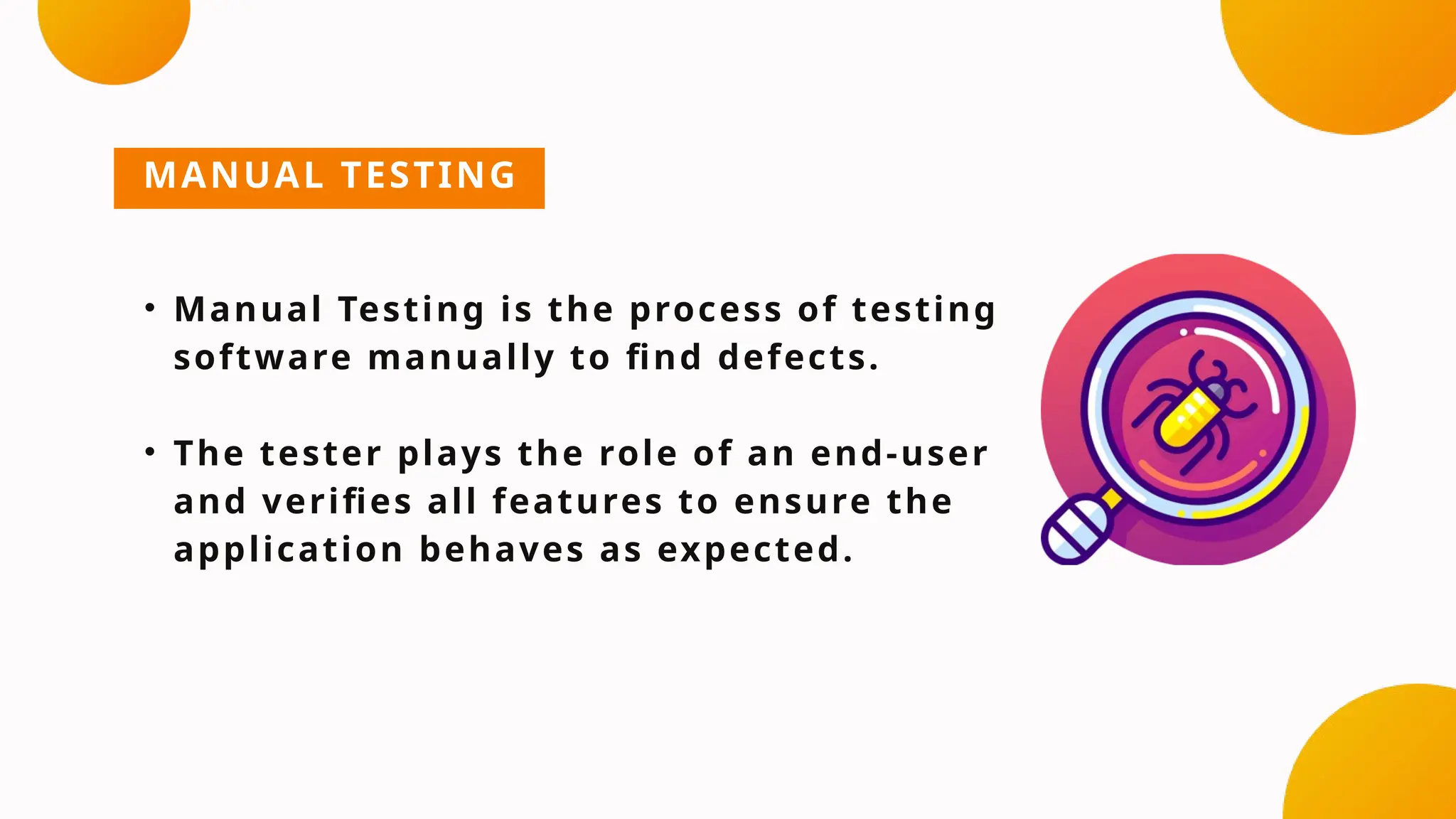 MANUAL TESTING

• Manual Testing is the process of testing software manually to find defects.

• The tester plays the role of an end-user and verifies all features to ensure the application behaves as expected.